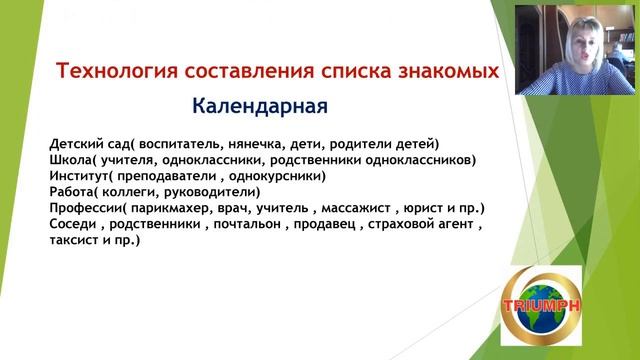 Технология составления списка знакомых

Календарная

Детский сад( воспитатель, нянечка, дети, родители детей)
Школа( учителя, одноклассники, родственники одноклассников)
Институт( преподаватели , однокурсники)
Работа( коллеги, руководители)
Профессии( парикмахер, врач, учитель , массажист , юрист и пр.)
Соседи , родственники , почтальон , продавец , страховой агент , таксист и пр.)

TRIUMPH